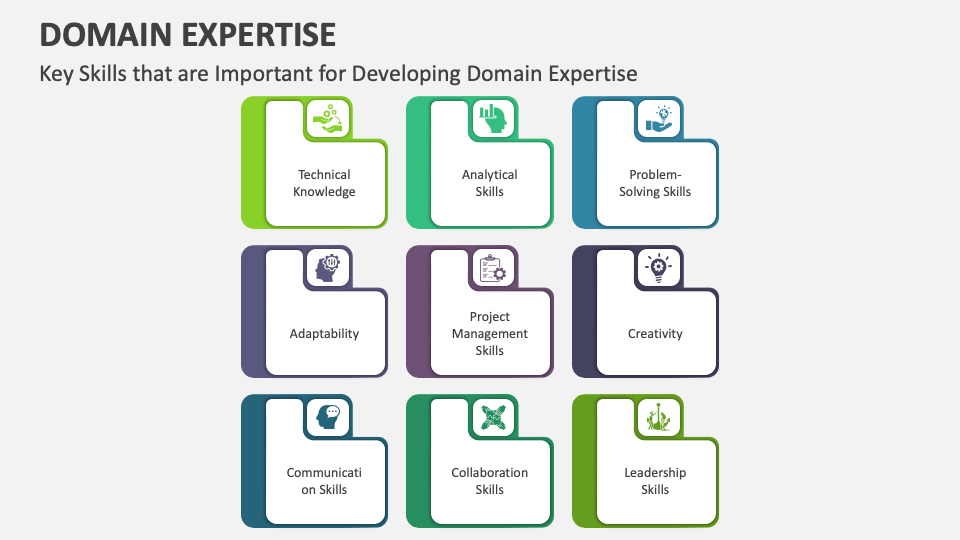 DOMAIN EXPERTISE

Key Skills that are Important for Developing Domain Expertise

Technical Knowledge

Analytical Skills

Problem-Solving Skills

Adaptability

Project Management Skills

Creativity

Communicati on Skills

Collaboration Skills

Leadership Skills